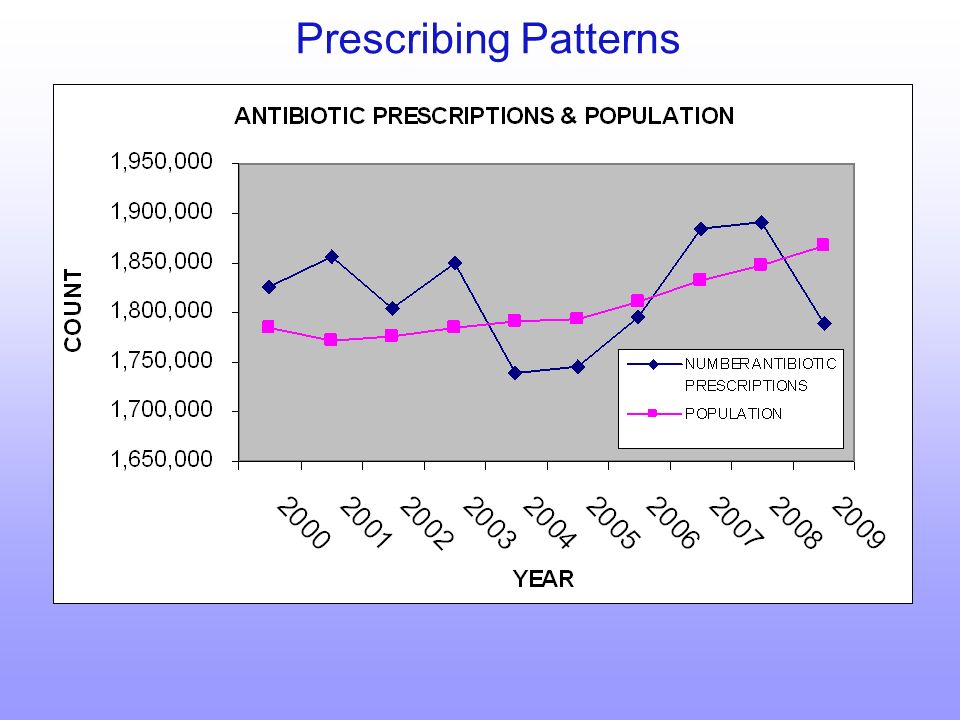 Prescribing Patterns

ANTIBIOTIC PRESCRIPTIONS & POPULATION

COUNT

1,950,000
1,900,000
1,850,000
1,800,000
1,750,000
1,700,000
1,650,000

NUMBER ANTIBIOTIC PRESCRIPTIONS
POPULATION

2000 2001 2002 2003 2004 2005 2006 2007 2008 2009

YEAR